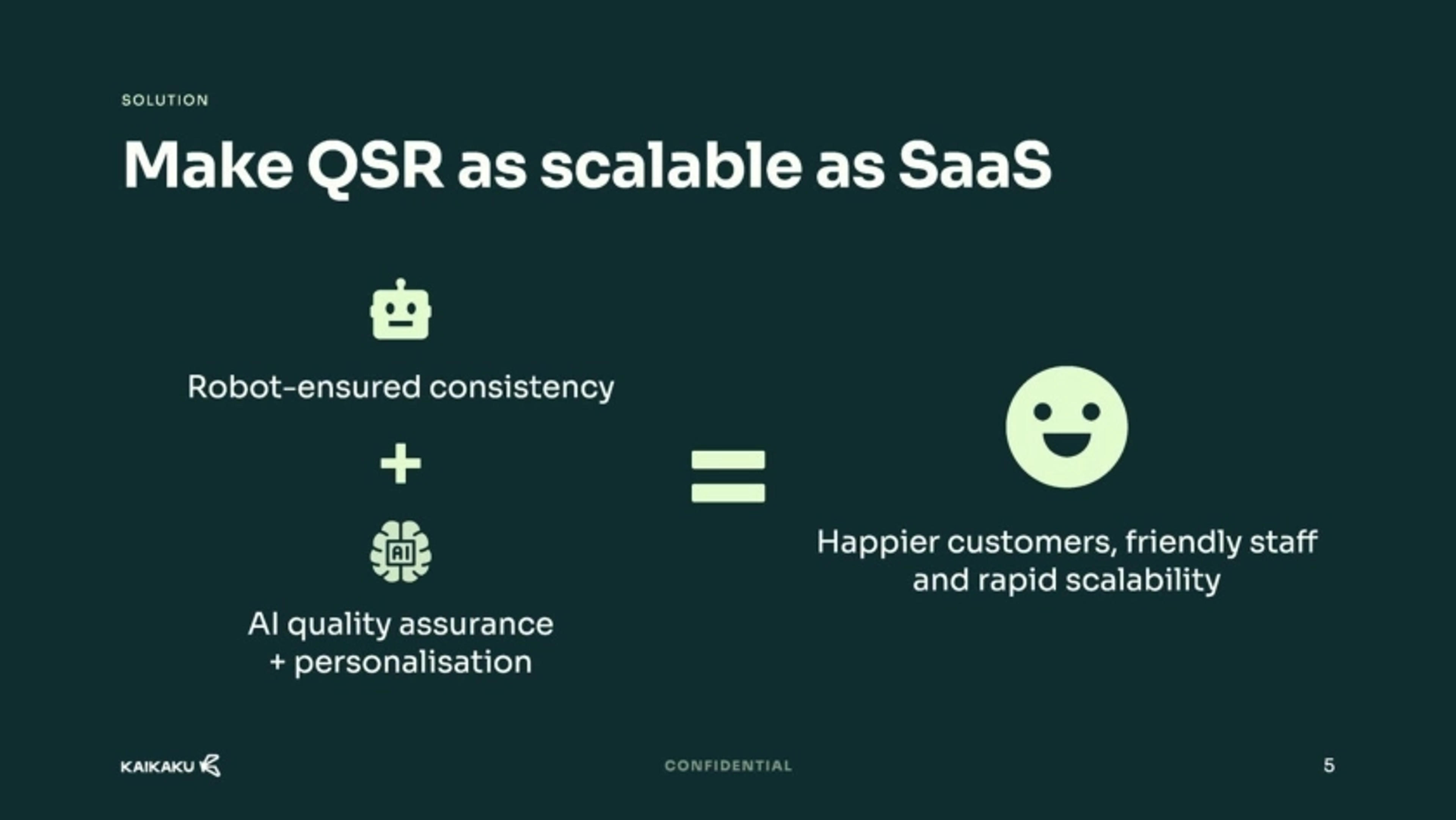 SOLUTION

Make QSR as scalable as SaaS

Robot-ensured consistency

+

AI

AI quality assurance + personalisation

=

Happier customers, friendly staff and rapid scalability

KAIKAKU

CONFIDENTIAL

5